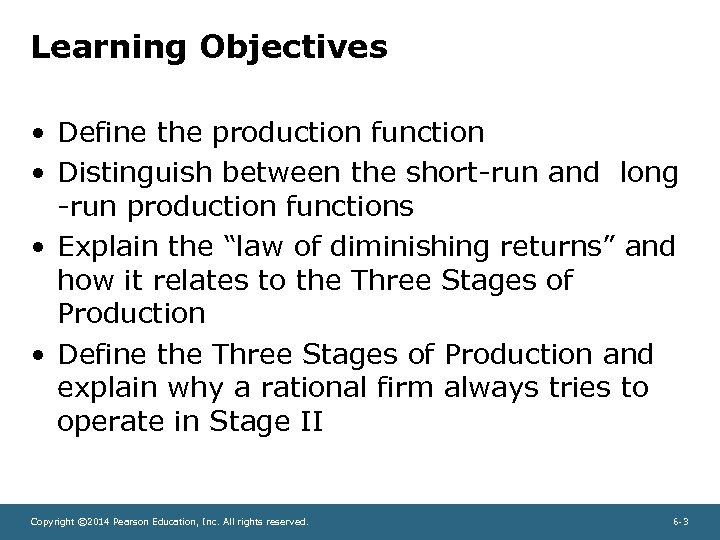 Learning Objectives

• Define the production function
• Distinguish between the short-run and long -run production functions
• Explain the “law of diminishing returns” and how it relates to the Three Stages of Production
• Define the Three Stages of Production and explain why a rational firm always tries to operate in Stage II

Copyright ©2014 Pearson Education, Inc. All rights reserved.

6-3